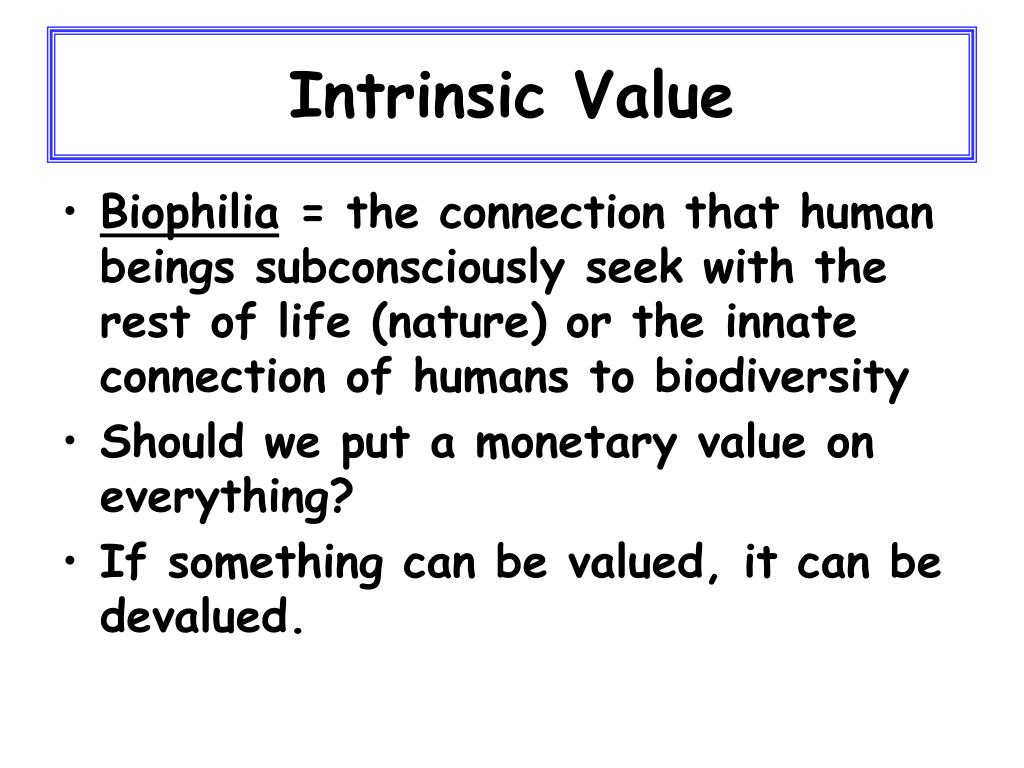 Intrinsic Value

• Biophilia = the connection that human beings subconsciously seek with the rest of life (nature) or the innate connection of humans to biodiversity
• Should we put a monetary value on everything?
• If something can be valued, it can be devalued.